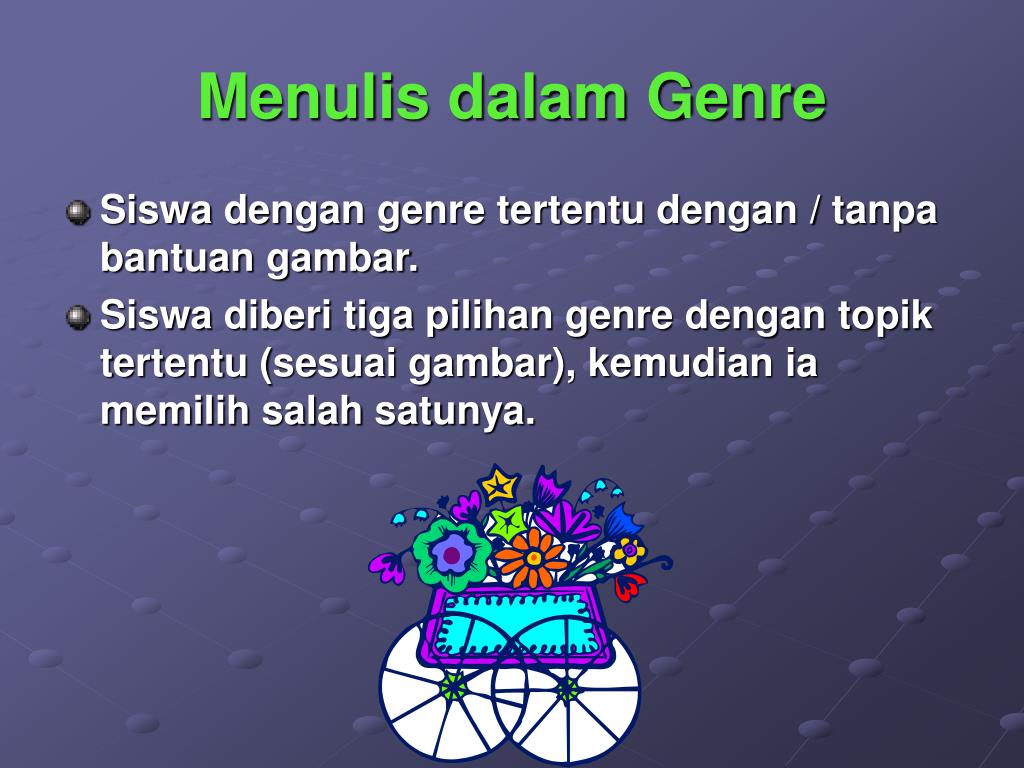 Menulis dalam Genre

Siswa dengan genre tertentu dengan / tanpa bantuan gambar.

Siswa diberi tiga pilihan genre dengan topik tertentu (sesuai gambar), kemudian ia memilih salah satunya.